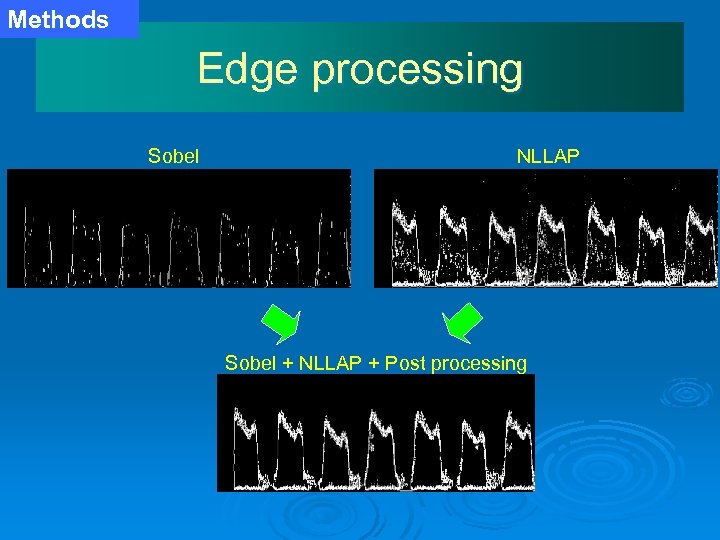 Methods

Edge processing

Sobel

NLLAP

Sobel + NLLAP + Post processing